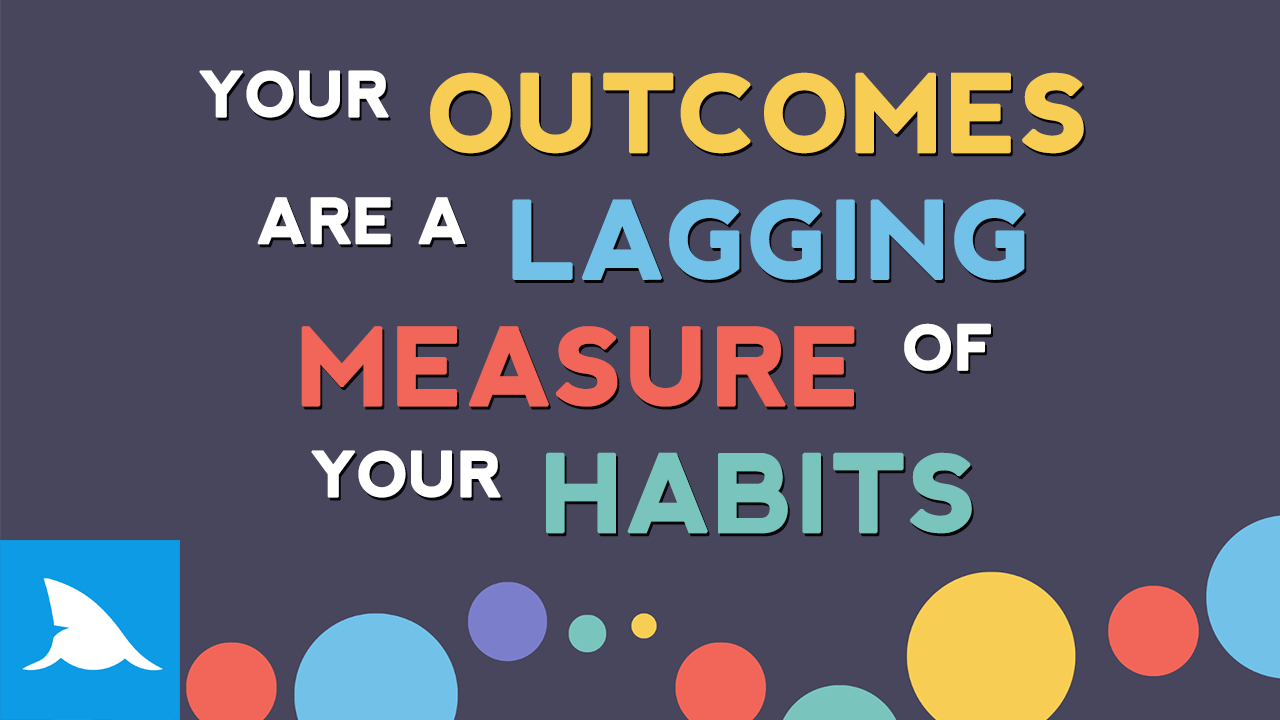 YOUR OUTCOMES ARE A LAGGING MEASURE OF YOUR HABITS